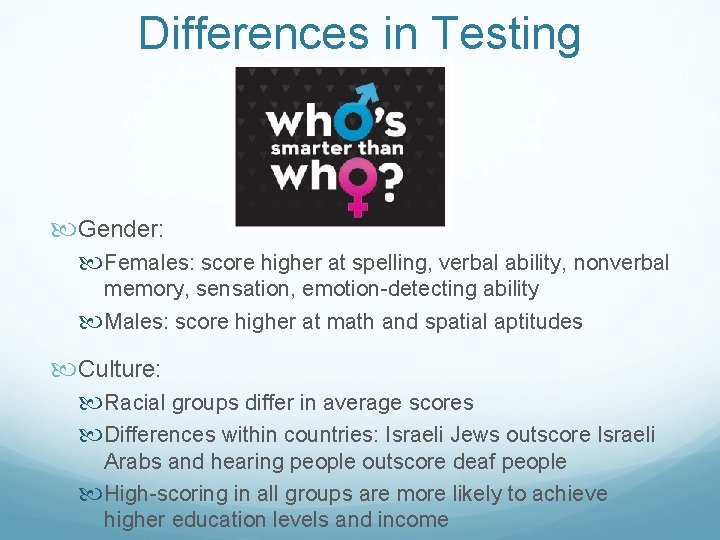 Differences in Testing

who's smarter than who?

Gender:

Females: score higher at spelling, verbal ability, nonverbal memory, sensation, emotion-detecting ability

Males: score higher at math and spatial aptitudes

Culture:

Racial groups differ in average scores

Differences within countries: Israeli Jews outscore Israeli Arabs and hearing people outscore deaf people

High-scoring in all groups are more likely to achieve higher education levels and income